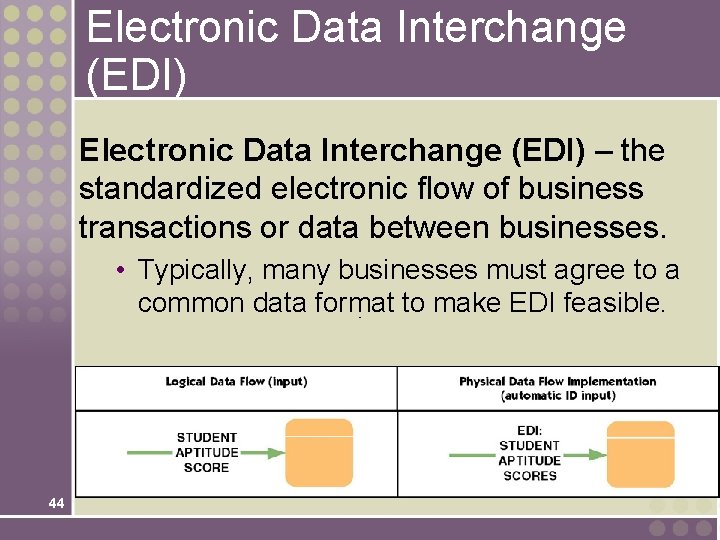 Electronic Data Interchange (EDI)

Electronic Data Interchange (EDI) – the standardized electronic flow of business transactions or data between businesses.

• Typically, many businesses must agree to a common data format to make EDI feasible.

| Logical Data Flow (input) | Physical Data Flow Implementation (automatic ID input) |
|---|---|
| STUDENT APTITUDE SCORE | EDI: STUDENT APTITUDE SCORES |

44